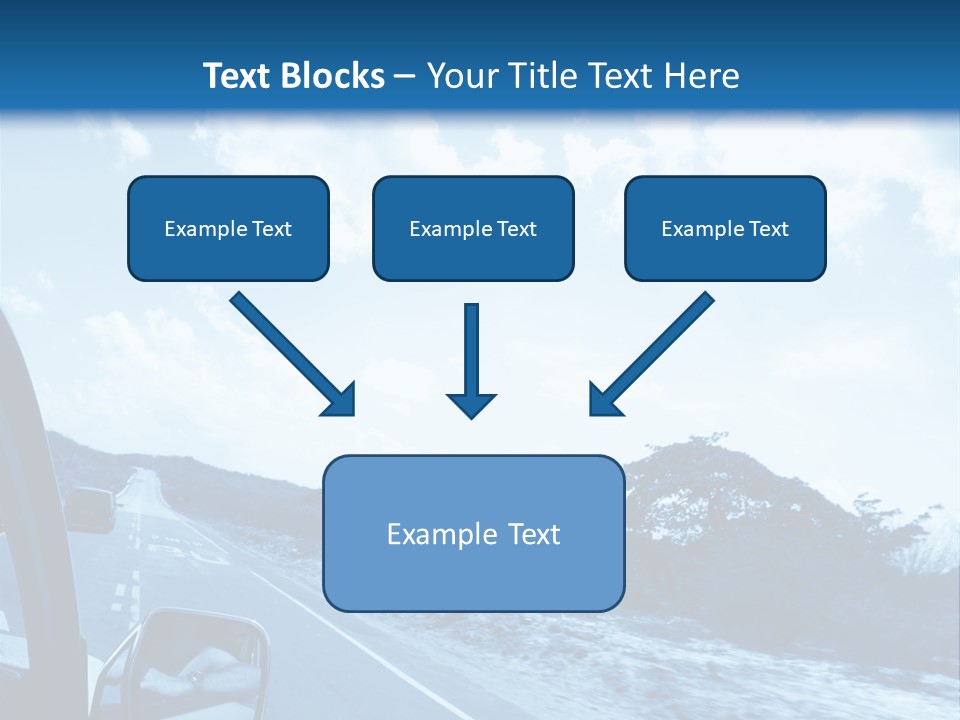 Text Blocks – Your Title Text Here

Example Text

Example Text

Example Text

Example Text